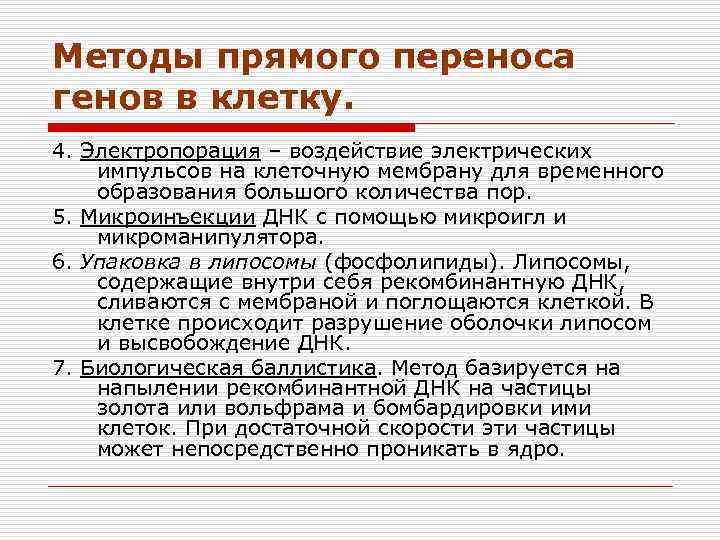 Методы прямого переноса генов в клетку.

4. Электропорация – воздействие электрических импульсов на клеточную мембрану для временного образования большого количества пор.

5. Микроинъекции ДНК с помощью микроигл и микроманипулятора.

6. Упаковка в липосомы (фосфолипиды). Липосомы, содержащие внутри себя рекомбинантную ДНК, сливаются с мембраной и поглощаются клеткой. В клетке происходит разрушение оболочки липосом и высвобождение ДНК.

7. Биологическая баллистика. Метод базируется на напылении рекомбинантной ДНК на частицы золота или вольфрама и бомбардировки ими клеток. При достаточной скорости эти частицы может непосредственно проникать в ядро.